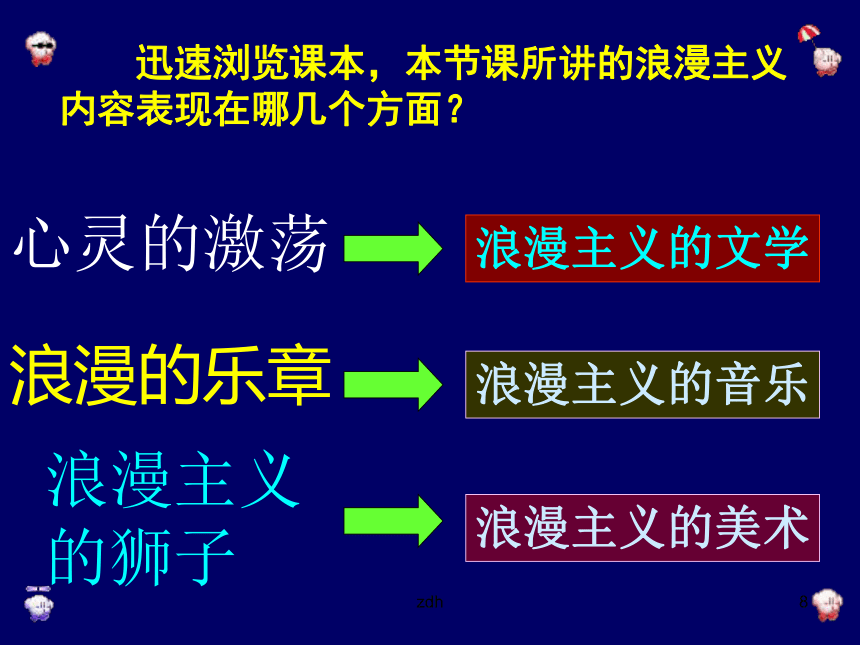 迅速浏览课本，本节课所讲的浪漫主义内容表现在哪几个方面？

心灵的激荡

浪漫主义的文学

浪漫的乐章

浪漫主义的音乐

浪漫主义的狮子

浪漫主义的美术

zdh

8